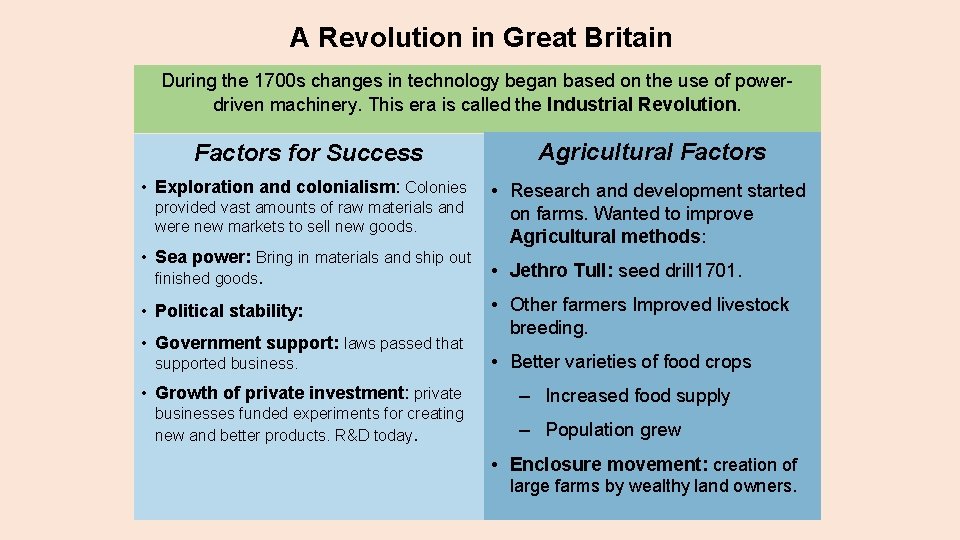 A Revolution in Great Britain

During the 1700s changes in technology began based on the use of power-driven machinery. This era is called the Industrial Revolution.

Factors for Success

• Exploration and colonialism: Colonies provided vast amounts of raw materials and were new markets to sell new goods.
• Sea power: Bring in materials and ship out finished goods.
• Political stability:
• Government support: laws passed that supported business.
• Growth of private investment: private businesses funded experiments for creating new and better products. R&D today.

Agricultural Factors

• Research and development started on farms. Wanted to improve Agricultural methods:
• Jethro Tull: seed drill1701.
• Other farmers Improved livestock breeding.
• Better varieties of food crops
– Increased food supply
– Population grew
• Enclosure movement: creation of large farms by wealthy land owners.